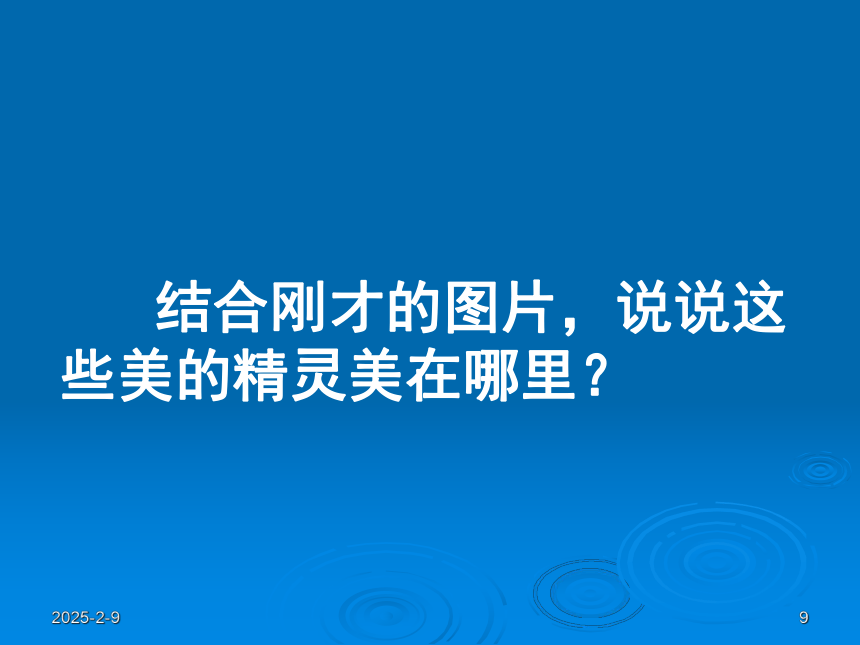 结合刚才的图片，说说这些美的精灵美在哪里？

2025-2-9

9